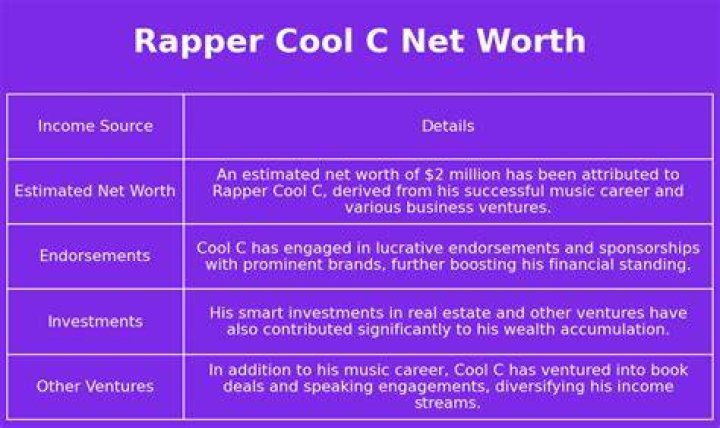 Rapper Cool C Net Worth

| Income Source | Details |
|---|---|
| Estimated Net Worth | An estimated net worth of \$2 million has been attributed to Rapper Cool C, derived from his successful music career and various business ventures. |
| Endorsements | Cool C has engaged in lucrative endorsements and sponsorships with prominent brands, further boosting his financial standing. |
| Investments | His smart investments in real estate and other ventures have also contributed significantly to his wealth accumulation. |
| Other Ventures | In addition to his music career, Cool C has ventured into book deals and speaking engagements, diversifying his income streams. |